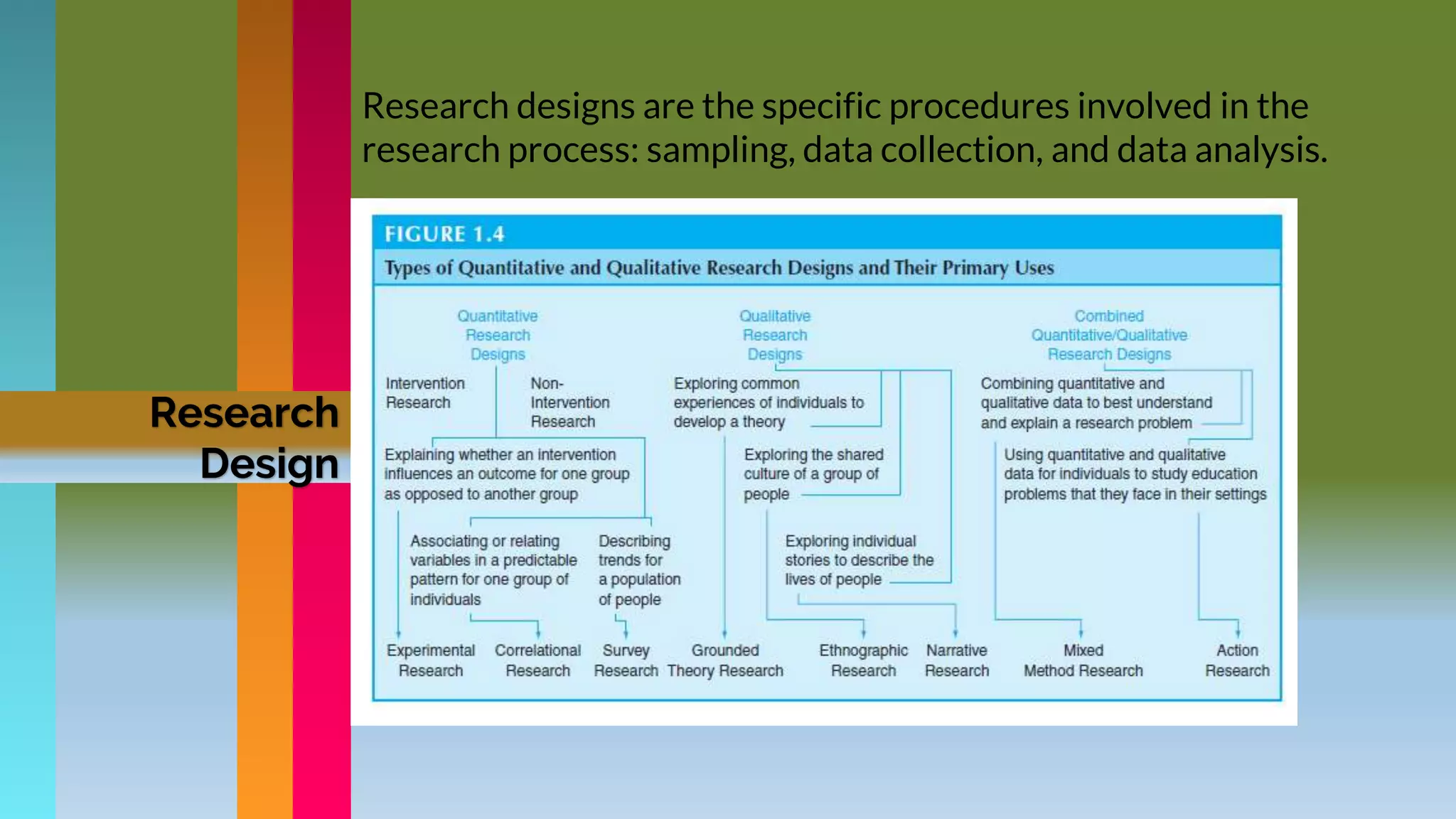 Research designs are the specific procedures involved in the research process: sampling, data collection, and data analysis.

Research Design

FIGURE 1.4

Types of Quantitative and Qualitative Research Designs and Their Primary Uses

Quantitative Research Designs

Intervention Research

Non-Intervention Research

Explaining whether an intervention influences an outcome for one group as opposed to another group

Associating or relating variables in a predictable pattern for one group of individuals

Describing trends for a population of people

Qualitative Research Designs

Exploring common experiences of individuals to develop a theory

Exploring the shared culture of a group of people

Exploring individual stories to describe the lives of people

Combined Quantitative/Qualitative Research Designs

Combining quantitative and qualitative data to best understand and explain a research problem

Using quantitative and qualitative data for individuals to study education problems that they face in their settings

Experimental Research

Correlational Research

Survey Research

Grounded Theory Research

Ethnographic Research

Narrative Research

Mixed Method Research

Action Research